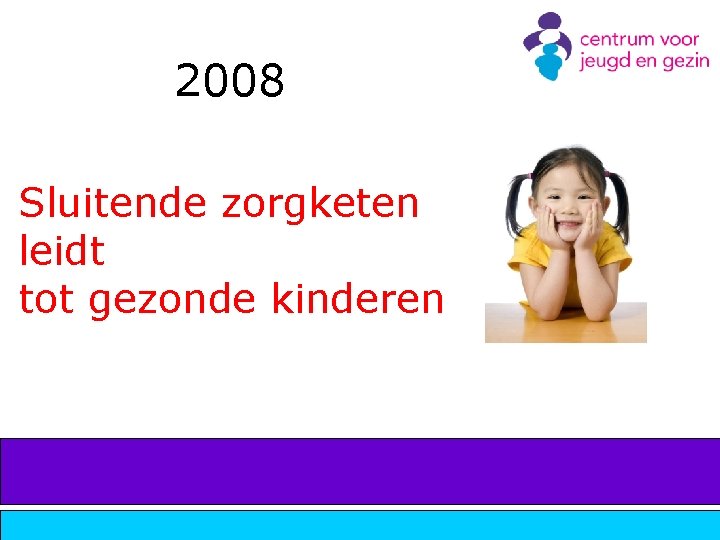 centrum voor
jeugd en gezin

2008

Sluitende zorgketen
leidt
tot gezonde kinderen